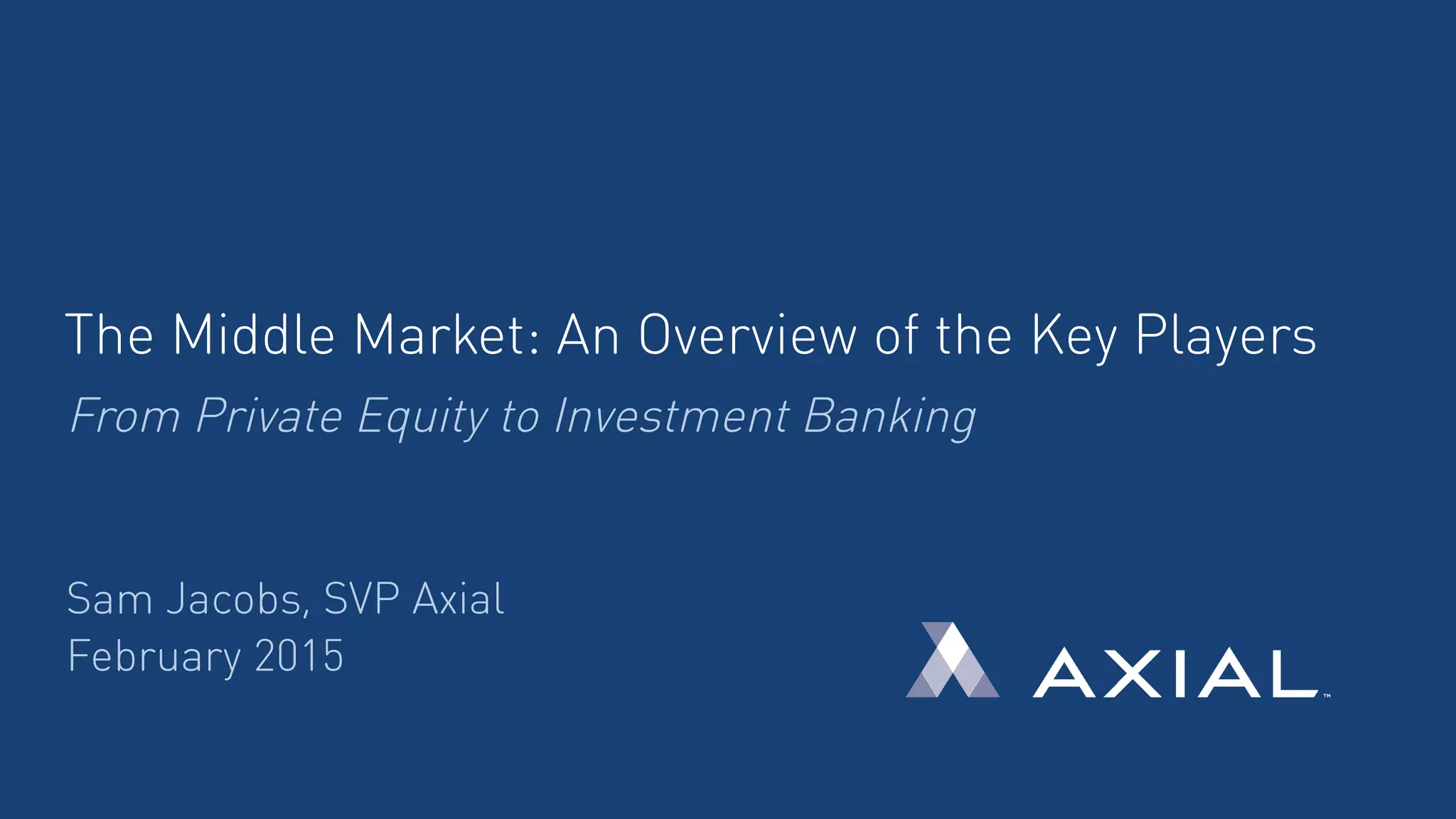 The Middle Market: An Overview of the Key Players

From Private Equity to Investment Banking

Sam Jacobs, SVP Axial
February 2015

AXIAL™